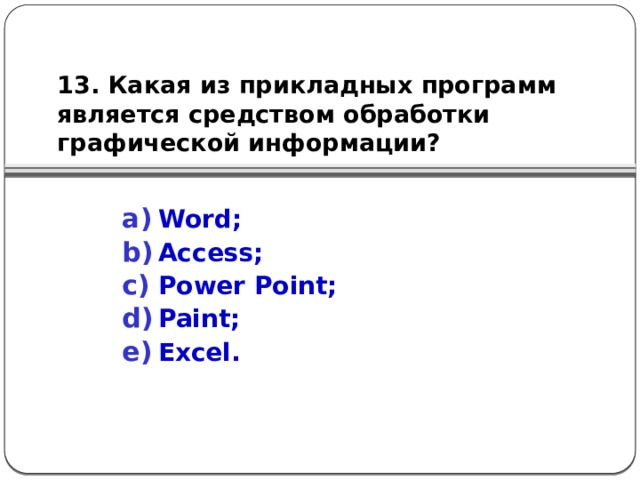 13. Какая из прикладных программ является средством обработки графической информации?

a) Word;
b) Access;
c) Power Point;
d) Paint;
e) Excel.